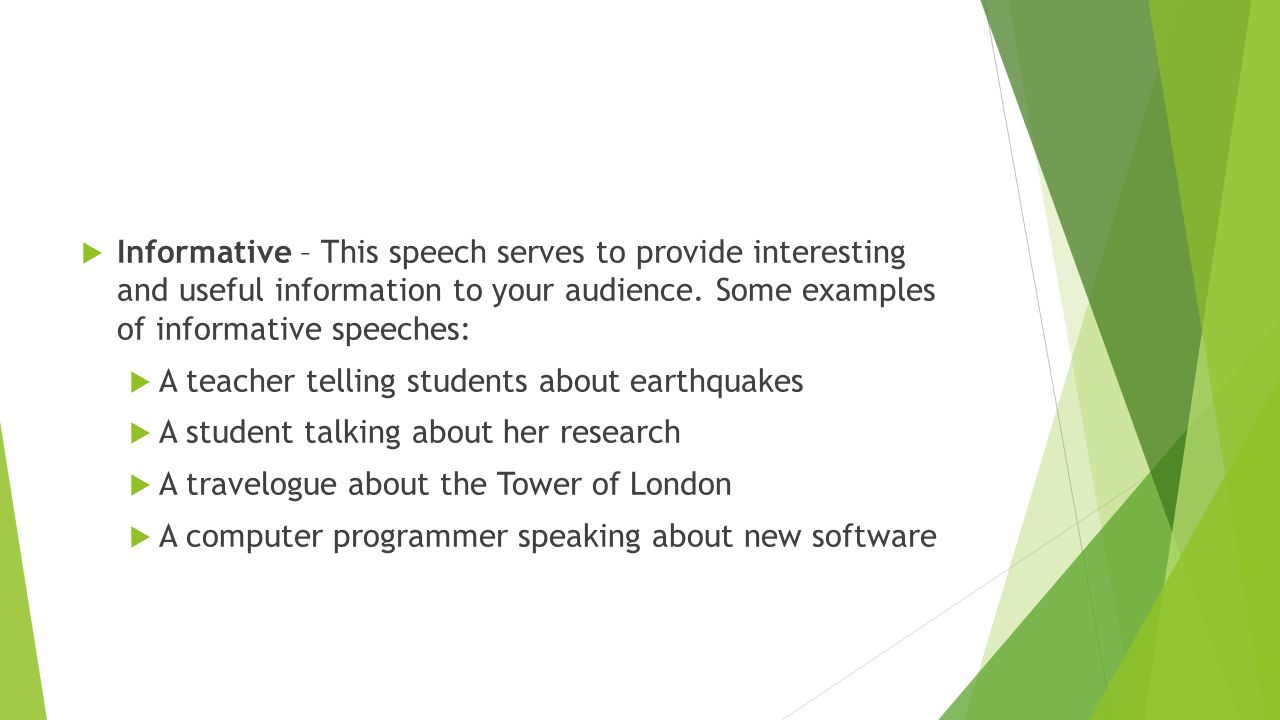 Informative – This speech serves to provide interesting and useful information to your audience. Some examples of informative speeches:

A teacher telling students about earthquakes

A student talking about her research

A travelogue about the Tower of London

A computer programmer speaking about new software